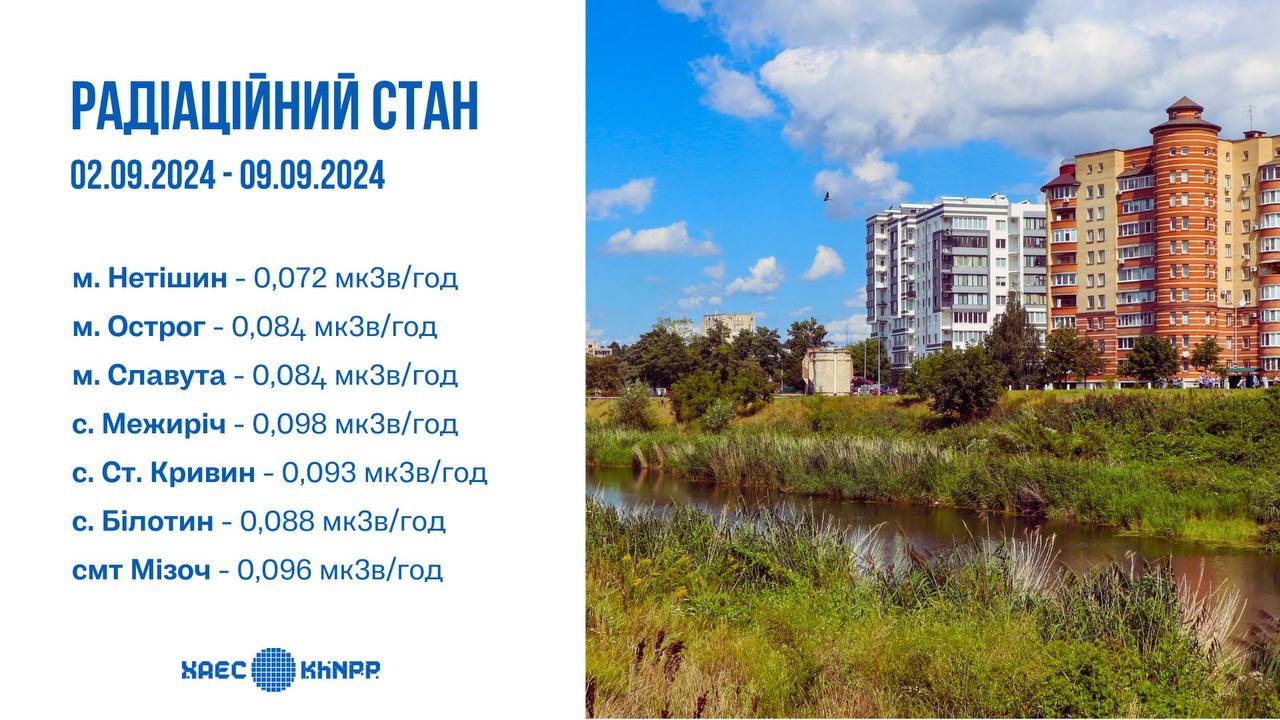 РАДІАЦІЙНИЙ СТАН
02.09.2024 - 09.09.2024

м. Нетішин - 0,072 мкЗв/год
м. Острог - 0,084 мкЗв/год
м. Славута - 0,084 мкЗв/год
с. Межиріч - 0,098 мкЗв/год
с. Ст. Кривин - 0,093 мкЗв/год
с. Білотин - 0,088 мкЗв/год
смт Мізоч - 0,096 мкЗв/год

ХАЕС KhNPP